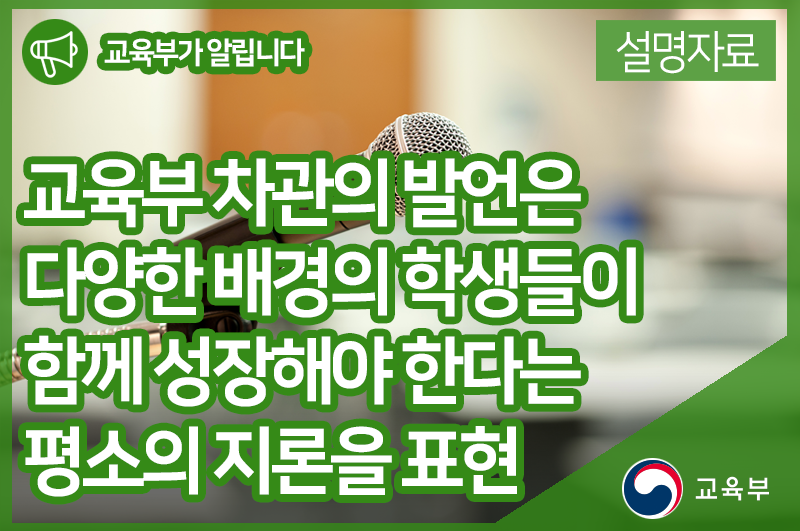 교육부가 알립니다

설명자료

교육부 차관의 발언은 다양한 배경의 학생들이 함께 성장해야 한다는 평소의 지론을 표현

교육부